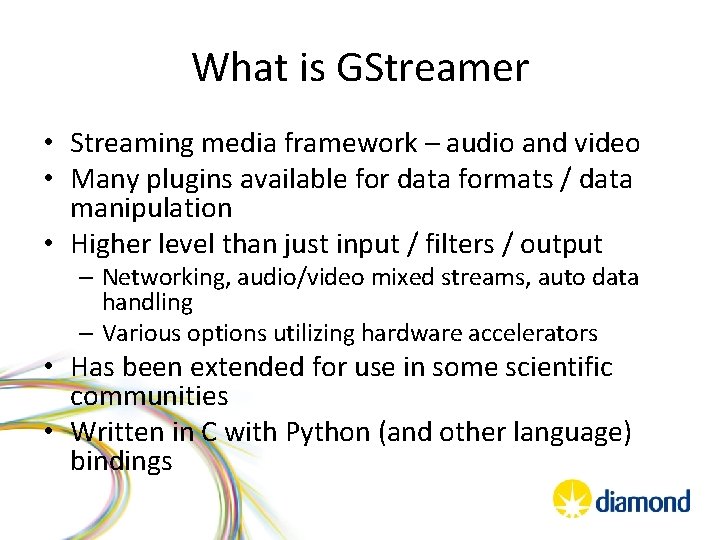 What is GStreamer

• Streaming media framework – audio and video
• Many plugins available for data formats / data manipulation
• Higher level than just input / filters / output
  – Networking, audio/video mixed streams, auto data handling
  – Various options utilizing hardware accelerators
• Has been extended for use in some scientific communities
• Written in C with Python (and other language) bindings

diamond